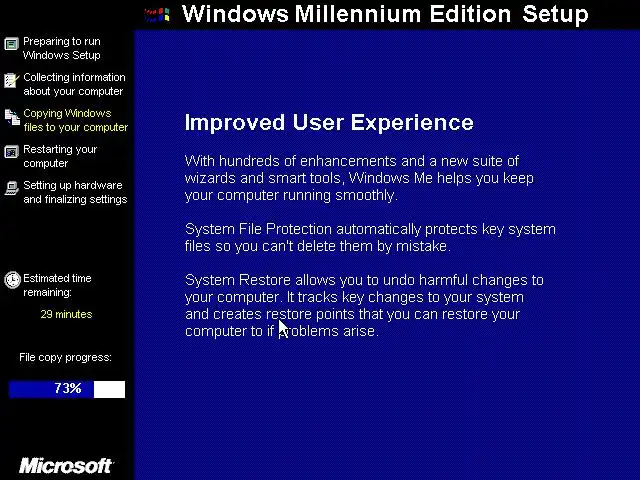 Windows Millennium Edition Setup

Preparing to run Windows Setup

Collecting information about your computer

Copying Windows files to your computer

Restarting your computer

Setting up hardware and finalizing settings

Estimated time remaining:

29 minutes

File copy progress:

73%

Microsoft

Improved User Experience

With hundreds of enhancements and a new suite of wizards and smart tools, Windows Me helps you keep your computer running smoothly.

System File Protection automatically protects key system files so you can't delete them by mistake.

System Restore allows you to undo harmful changes to your computer. It tracks key changes to your system and creates restore points that you can restore your computer to if problems arise.